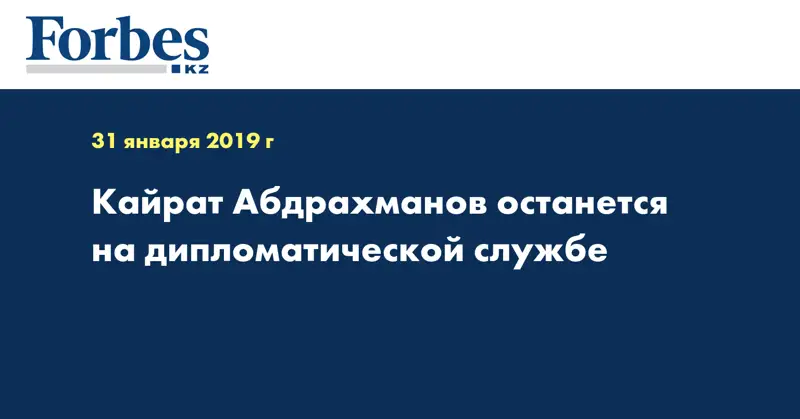 Forbes
KZ

31 января 2019 г

Кайрат Абдрахманов останется на дипломатической службе